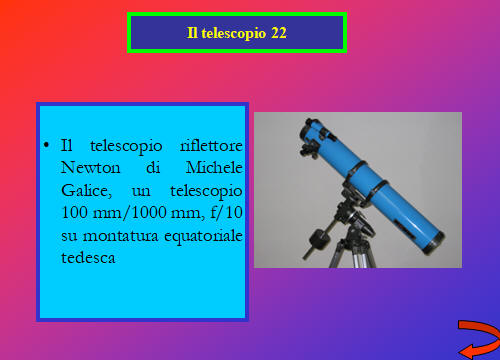 Il telescopio 22

• Il telescopio riflettore Newton di Michele Galice, un telescopio 100 mm/1000 mm, f/10 su montatura equatoriale tedesca